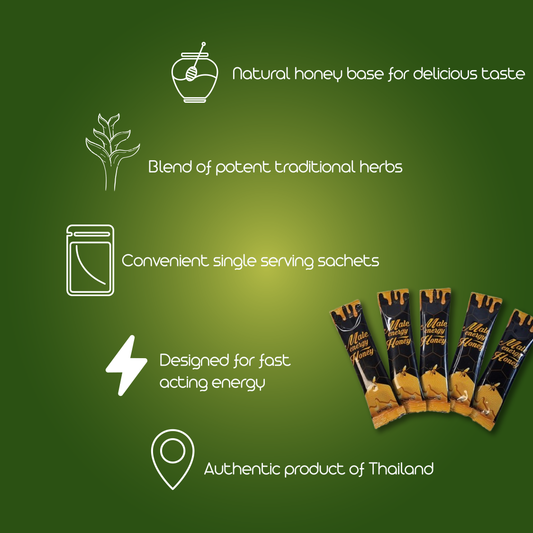 Natural honey base for delicious taste

Blend of potent traditional herbs

Convenient single serving sachets

Designed for fast acting energy

Authentic product of Thailand

Male energy Honey

Male energy Honey

Male energy Honey

Male energy Honey

Male energy Honey